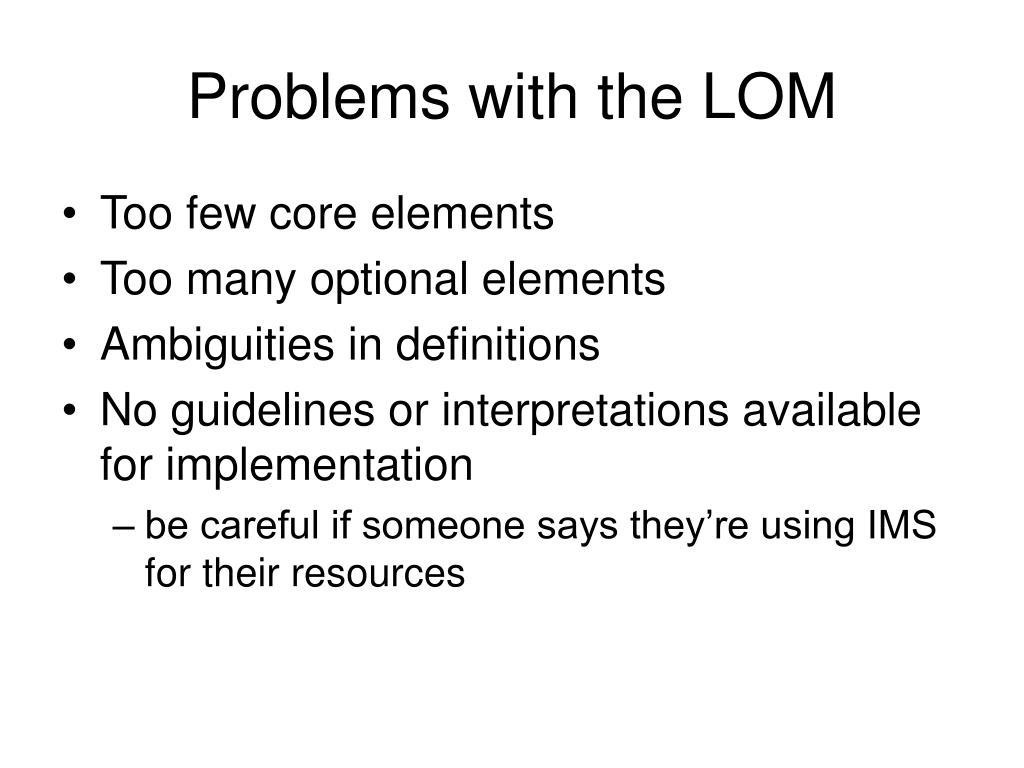 Problems with the LOM

• Too few core elements
• Too many optional elements
• Ambiguities in definitions
• No guidelines or interpretations available for implementation
– be careful if someone says they're using IMS for their resources